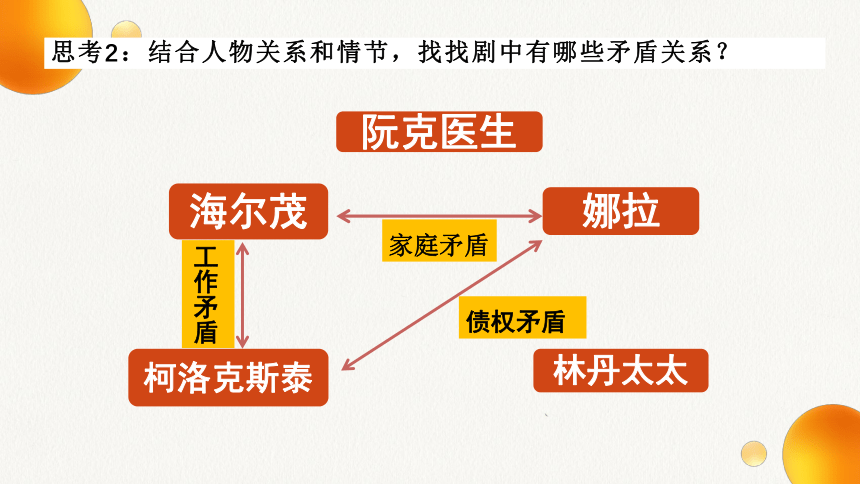 思考2：结合人物关系和情节，找找剧中有哪些矛盾关系？

阮克医生

海尔茂

娜拉

家庭矛盾

工作矛盾

债权矛盾

柯洛克斯泰

林丹太太